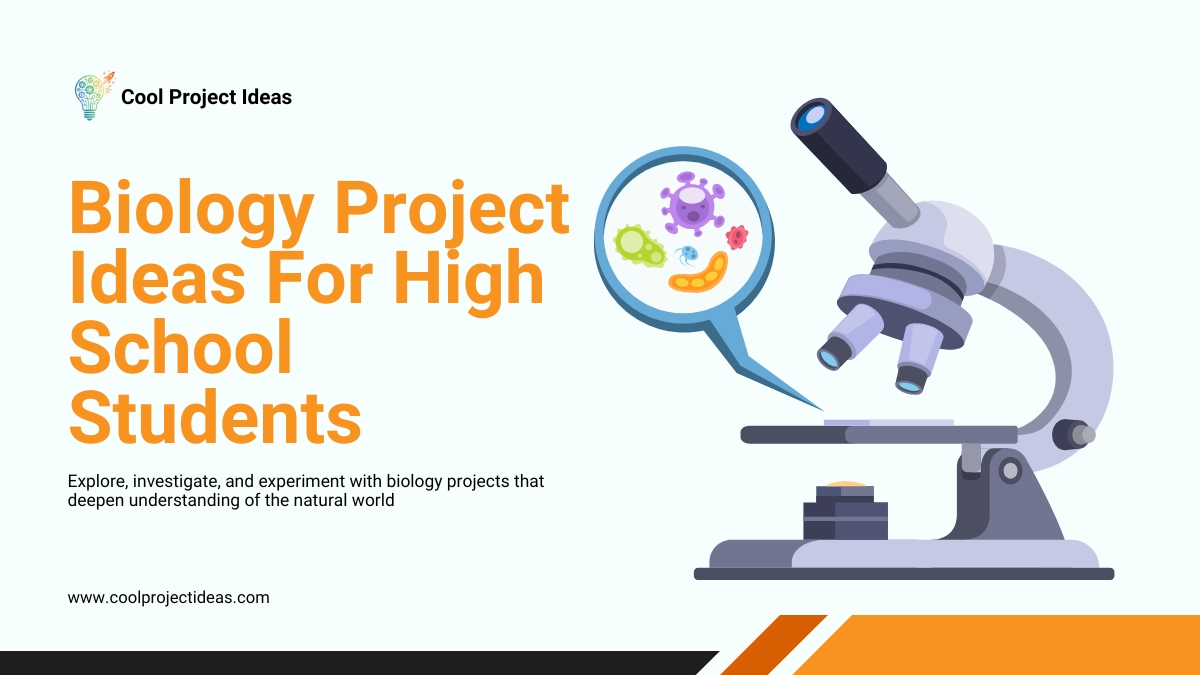 Cool Project Ideas

Biology Project Ideas For High School Students

Explore, investigate, and experiment with biology projects that deepen understanding of the natural world

www.coolprojectideas.com